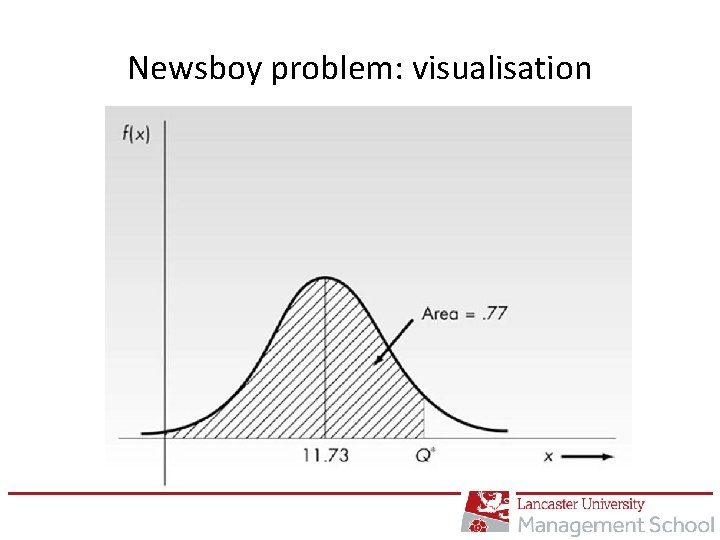 Newsboy problem: visualisation

$f(x)$

Area = .77

11.73

$Q^*$

$x$

Lancaster University
Management School